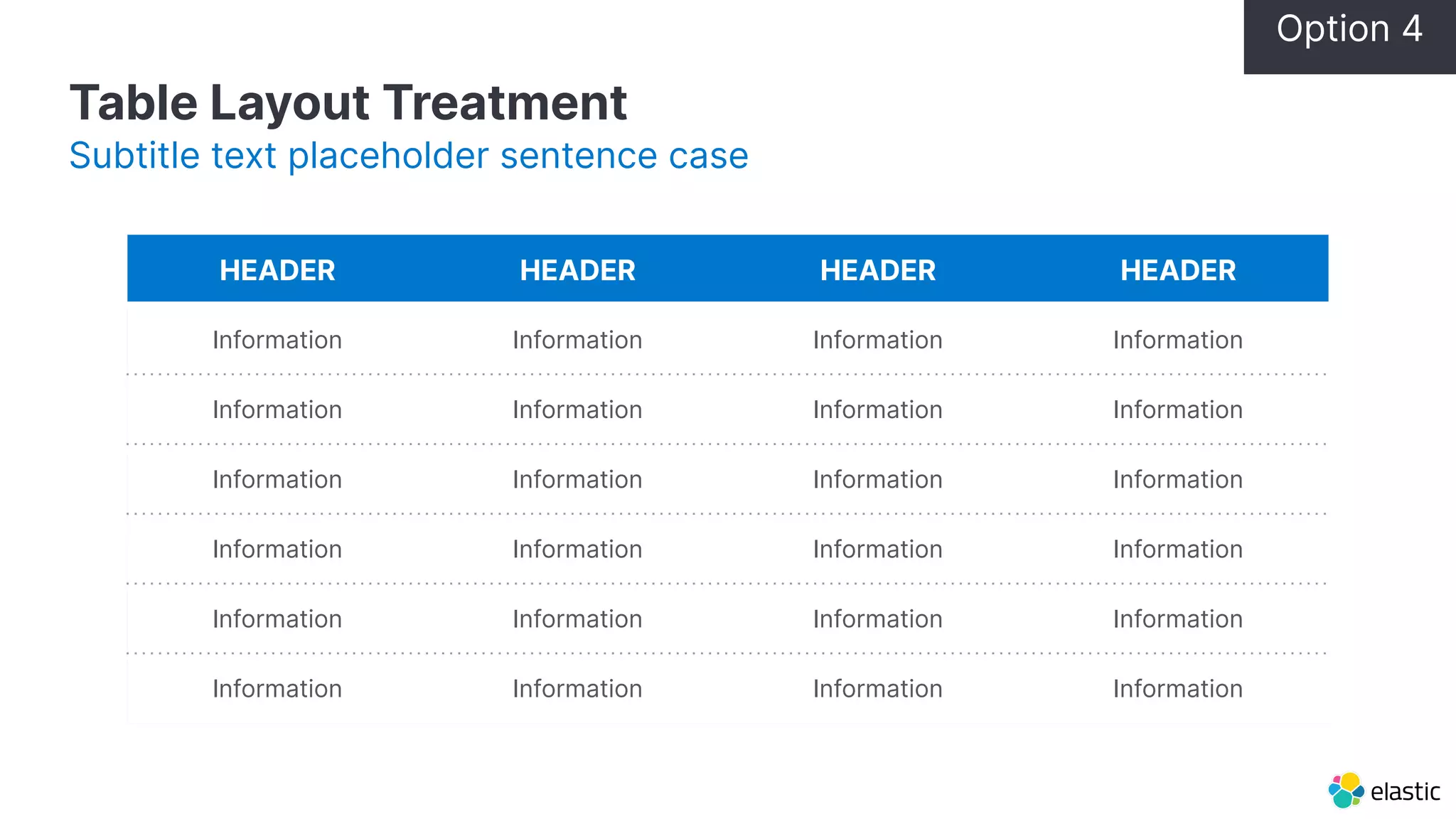 Option 4

Table Layout Treatment
Subtitle text placeholder sentence case

| HEADER | HEADER | HEADER | HEADER |
|---|---|---|---|
| Information | Information | Information | Information |
| Information | Information | Information | Information |
| Information | Information | Information | Information |
| Information | Information | Information | Information |
| Information | Information | Information | Information |
| Information | Information | Information | Information |

elastic